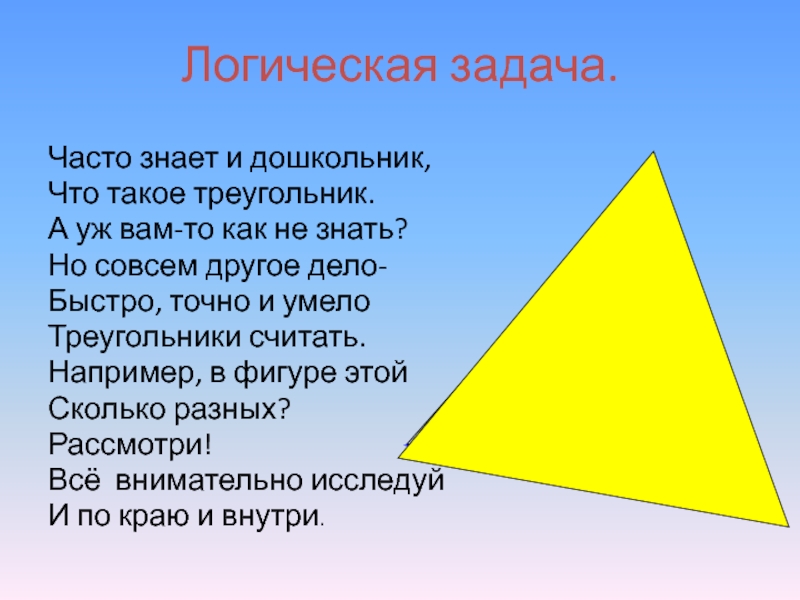 Логическая задача.

Часто знает и дошкольник,
Что такое треугольник.
А уж вам-то как не знать?
Но совсем другое дело-
Быстро, точно и умело
Треугольники считать.
Например, в фигуре этой
Сколько разных?
Рассмотри!
Всё внимательно исследуй
И по краю и внутри.